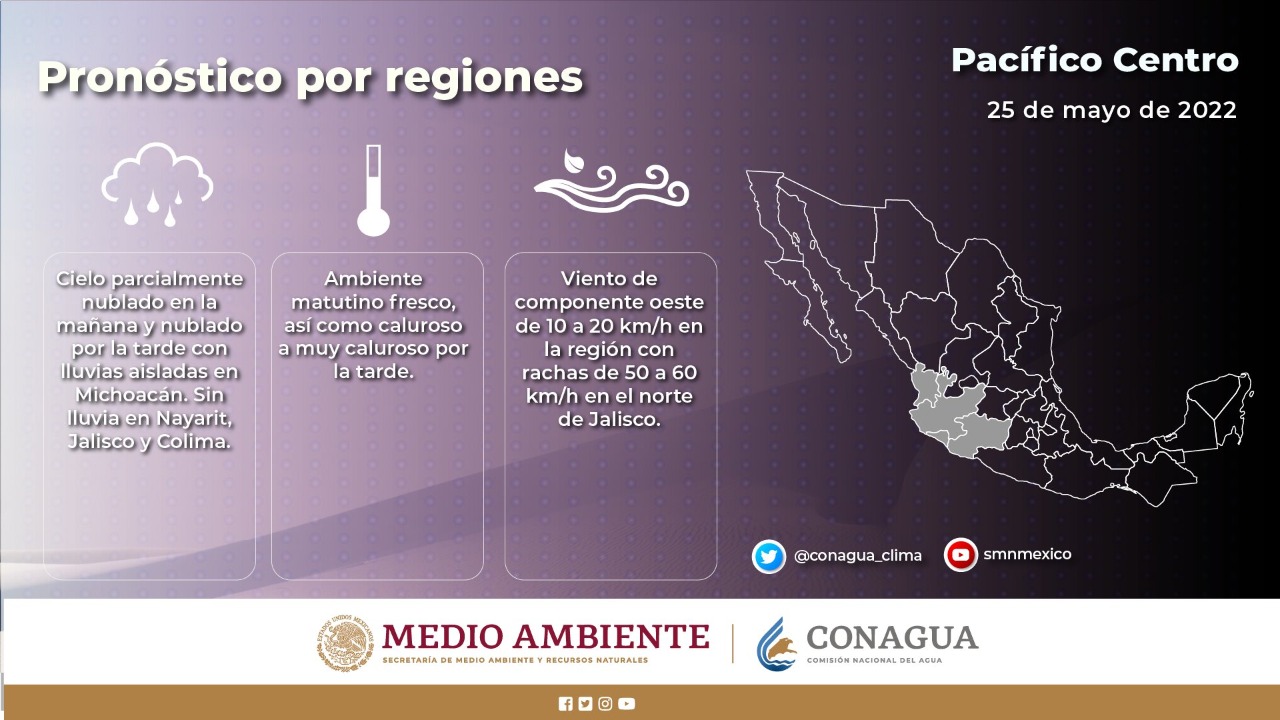 Pronóstico por regiones

Pacífico Centro

25 de mayo de 2022

Cielo parcialmente nublado en la mañana y nublado por la tarde con lluvias aisladas en Michoacán. Sin lluvia en Nayarit, Jalisco y Colima.

Ambiente matutino fresco, así como caluroso a muy caluroso por la tarde.

Viento de componente oeste de 10 a 20 km/h en la región con rachas de 50 a 60 km/h en el norte de Jalisco.

@conagua_clima

smnmexico

ESTADOS UNIDOS MEXICANOS

MEDIO AMBIENTE

SECRETARÍA DE MEDIO AMBIENTE Y RECURSOS NATURALES

CONAGUA

COMISIÓN NACIONAL DEL AGUA